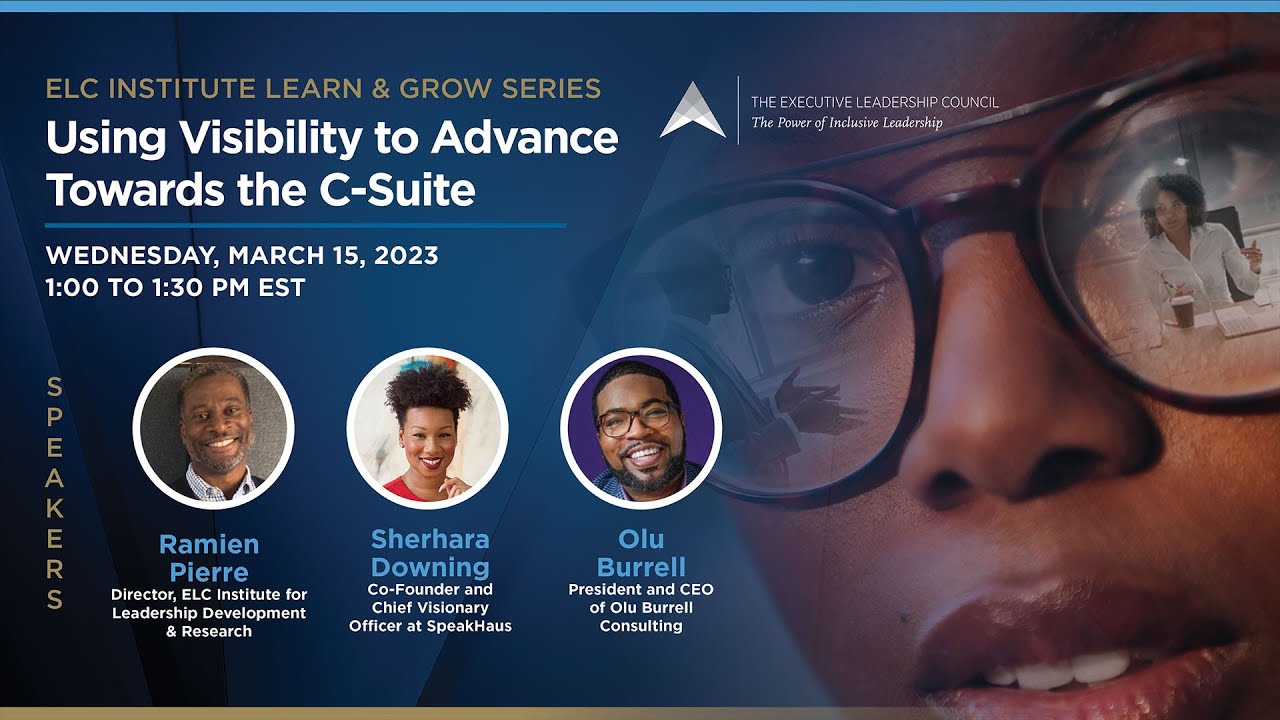 ELC INSTITUTE LEARN & GROW SERIES

Using Visibility to Advance Towards the C-Suite

THE EXECUTIVE LEADERSHIP COUNCIL
The Power of Inclusive Leadership

WEDNESDAY, MARCH 15, 2023
1:00 TO 1:30 PM EST

SPEAKERS

Ramien Pierre
Director, ELC Institute for Leadership Development & Research

Sherhara Downing
Co-Founder and Chief Visionary Officer at SpeakHaus

Olu Burrell
President and CEO of Olu Burrell Consulting